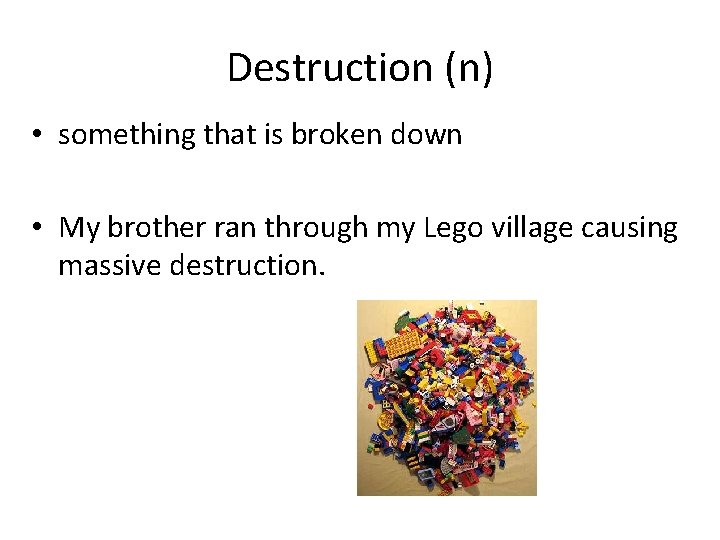 Destruction (n)

• something that is broken down

• My brother ran through my Lego village causing massive destruction.